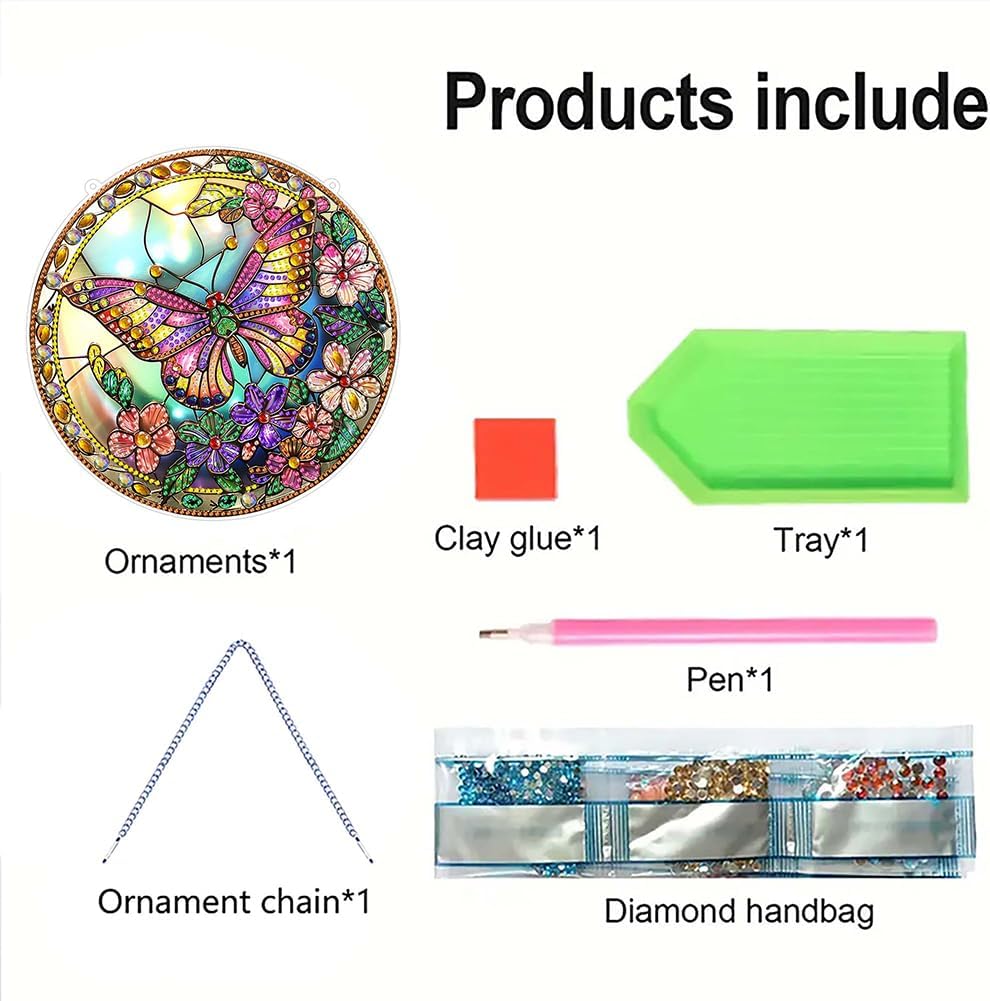 Products include

Ornaments*1

Clay glue*1

Tray*1

Pen*1

Ornament chain*1

Diamond handbag